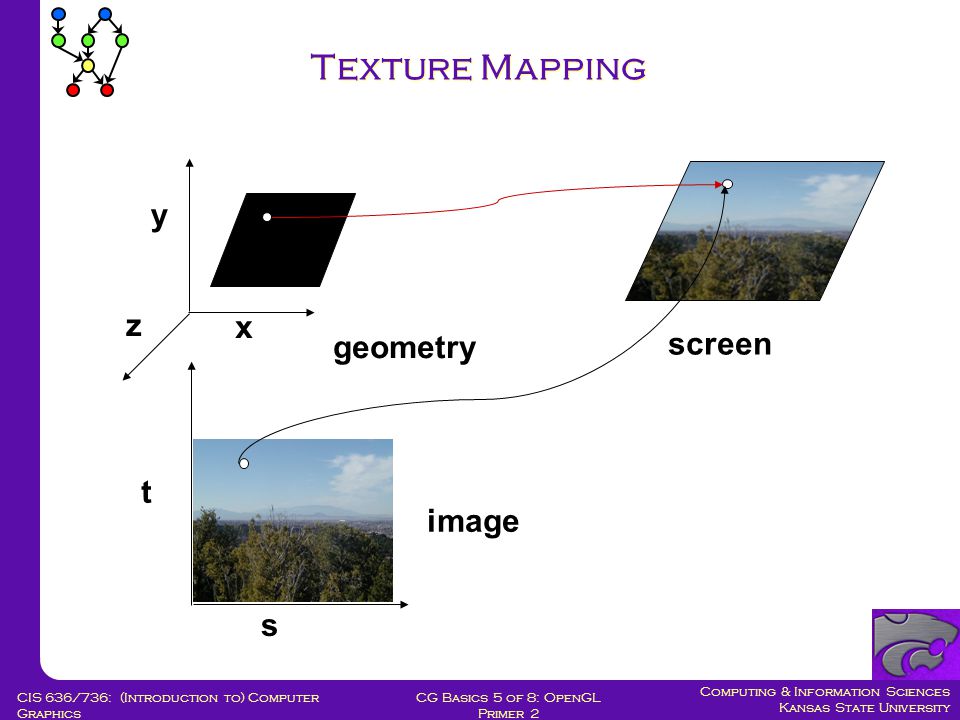 Texture Mapping

y

z

x

geometry

screen

t

image

s

CIS 636/736: (Introduction to) Computer Graphics

CG Basics 5 of 8: OpenGL Primer 2

Computing & Information Sciences
Kansas State University